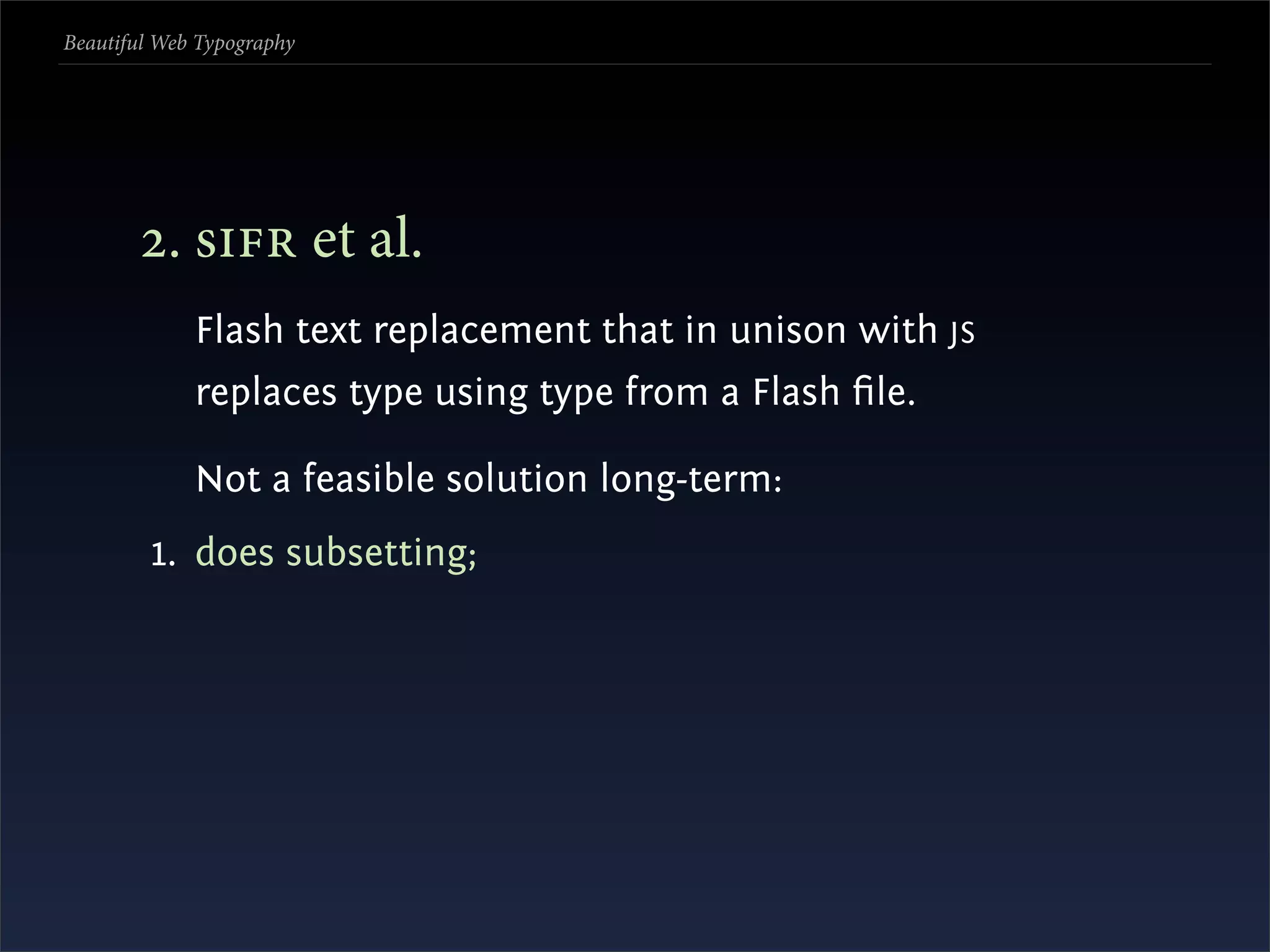 Beautiful Web Typography

2. SIFR et al.

Flash text replacement that in unison with JS replaces type using type from a Flash file.

Not a feasible solution long-term:

1. does subsetting;